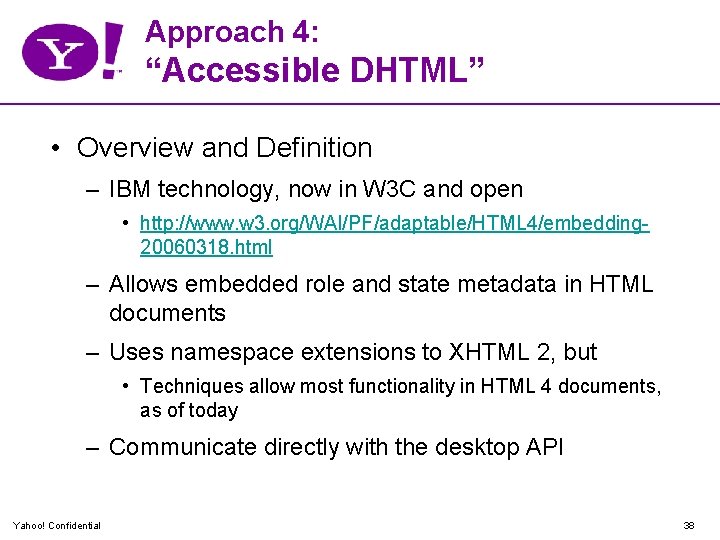 Y!

Approach 4:
“Accessible DHTML”

• Overview and Definition

– IBM technology, now in W3C and open

• http://www.w3.org/WAI/PF/adaptable/HTML4/embedding-20060318.html

– Allows embedded role and state metadata in HTML documents

– Uses namespace extensions to XHTML 2, but

• Techniques allow most functionality in HTML 4 documents, as of today

– Communicate directly with the desktop API

Yahoo! Confidential

38